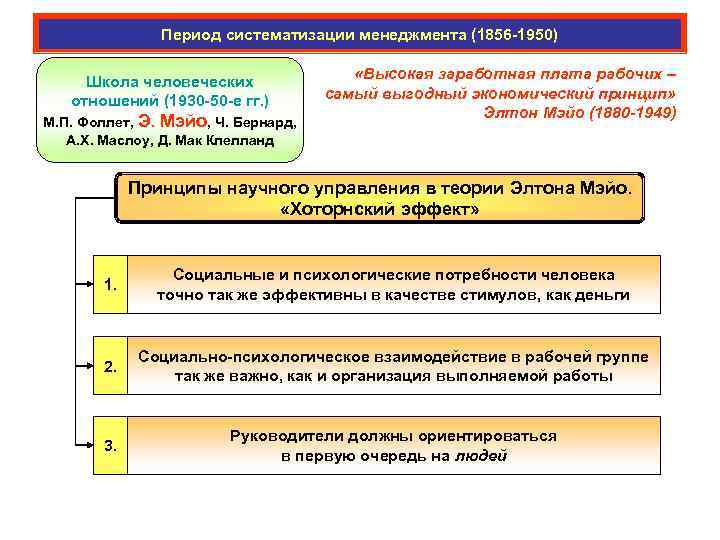 Период систематизации менеджмента (1856-1950)

Школа человеческих отношений (1930-50-е гг.)
М.П. Фоллет, Э. Мэйо, Ч. Бернард, А.Х. Маслоу, Д. Мак Клелланд

«Высокая заработная плата рабочих – самый выгодный экономический принцип»
Элтон Мэйо (1880-1949)

Принципы научного управления в теории Элтона Мэйо. «Хоторнский эффект»

1. Социальные и психологические потребности человека точно так же эффективны в качестве стимулов, как деньги

2. Социально-психологическое взаимодействие в рабочей группе так же важно, как и организация выполняемой работы

3. Руководители должны ориентироваться в первую очередь на людей